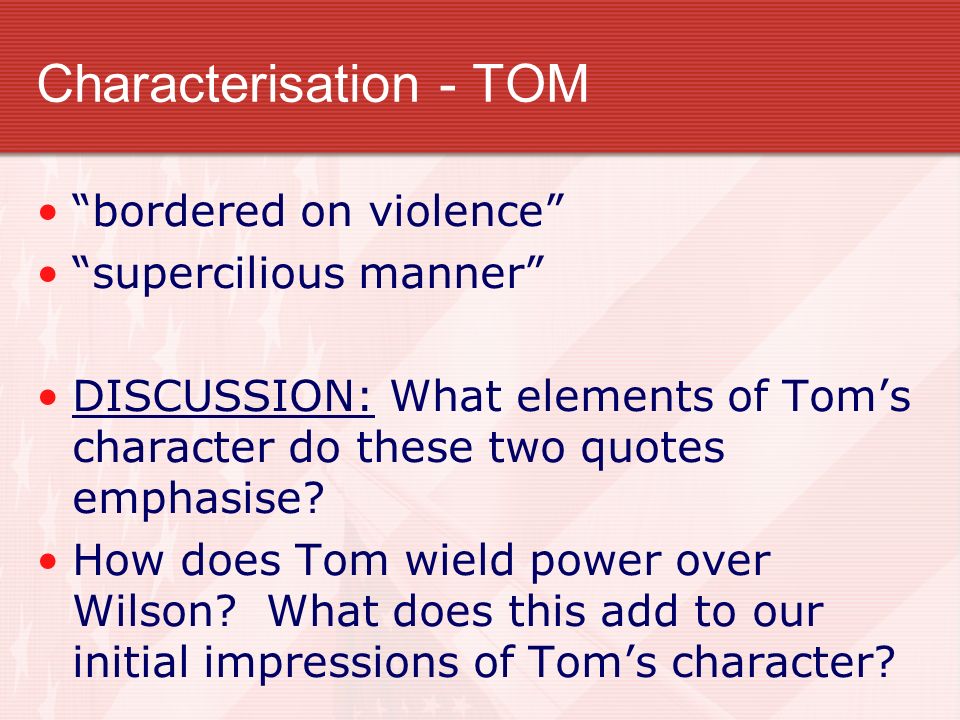 Characterisation - TOM

• “bordered on violence”
• “supercilious manner”

• DISCUSSION: What elements of Tom’s character do these two quotes emphasise?
• How does Tom wield power over Wilson? What does this add to our initial impressions of Tom’s character?